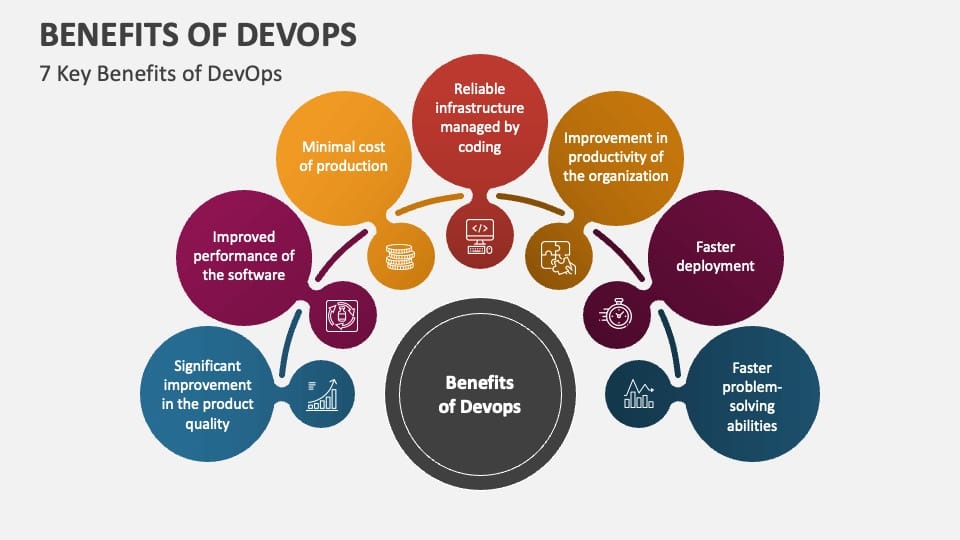 BENEFITS OF DEVOPS

7 Key Benefits of DevOps

Significant improvement in the product quality

Improved performance of the software

Minimal cost of production

Reliable infrastructure managed by coding

Improvement in productivity of the organization

Faster deployment

Faster problem-solving abilities

Benefits of Devops